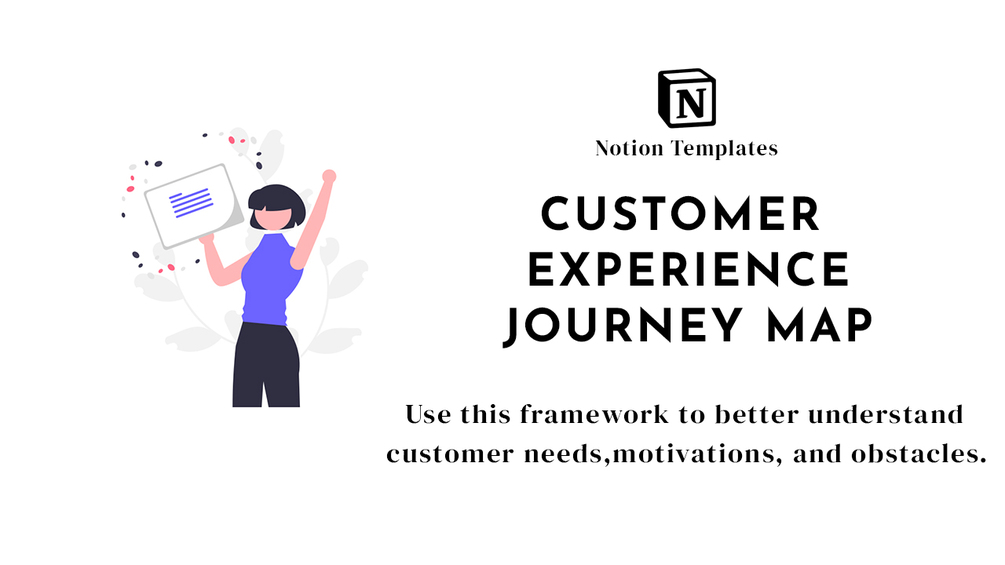 N

Notion Templates

CUSTOMER EXPERIENCE JOURNEY MAP

Use this framework to better understand customer needs,motivations, and obstacles.